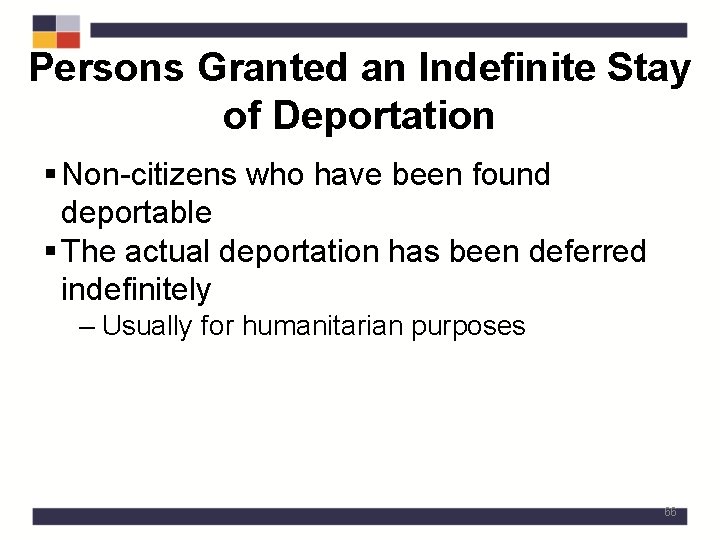 Persons Granted an Indefinite Stay of Deportation

▪ Non-citizens who have been found deportable

▪ The actual deportation has been deferred indefinitely

– Usually for humanitarian purposes

66